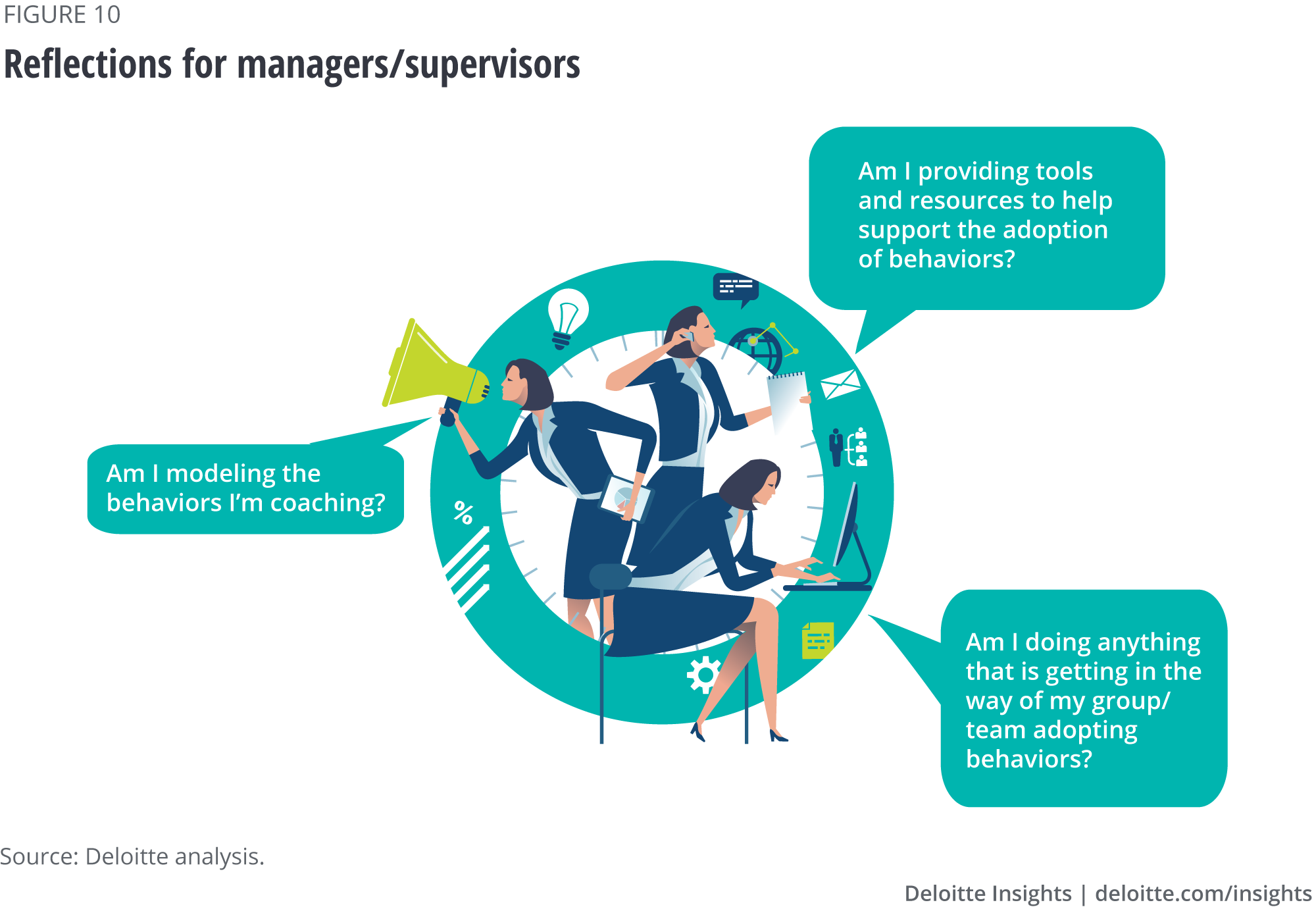 FIGURE 10

Reflections for managers/supervisors

Am I providing tools and resources to help support the adoption of behaviors?

Am I modeling the behaviors I'm coaching?

%

Am I doing anything that is getting in the way of my group/ team adopting behaviors?

Source: Deloitte analysis.

Deloitte Insights | deloitte.com/insights